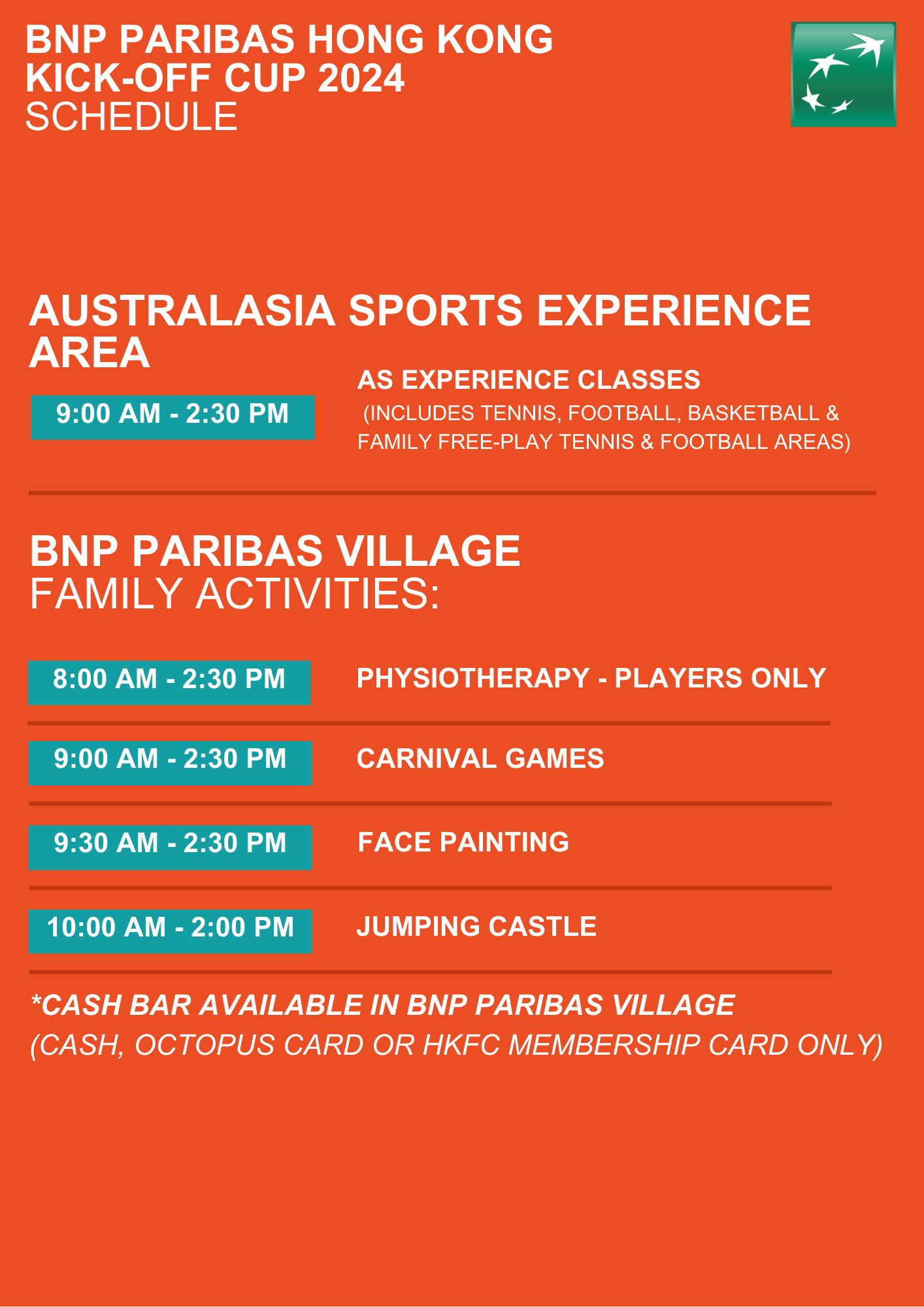 BNP PARIBAS HONG KONG KICK-OFF CUP 2024
SCHEDULE

AUSTRALASIA SPORTS EXPERIENCE AREA

9:00 AM - 2:30 PM

AS EXPERIENCE CLASSES
(INCLUDES TENNIS, FOOTBALL, BASKETBALL & FAMILY FREE-PLAY TENNIS & FOOTBALL AREAS)

BNP PARIBAS VILLAGE
FAMILY ACTIVITIES:

8:00 AM - 2:30 PM PHYSIOTHERAPY - PLAYERS ONLY

9:00 AM - 2:30 PM CARNIVAL GAMES

9:30 AM - 2:30 PM FACE PAINTING

10:00 AM - 2:00 PM JUMPING CASTLE

*CASH BAR AVAILABLE IN BNP PARIBAS VILLAGE
(CASH, OCTOPUS CARD OR HKFC MEMBERSHIP CARD ONLY)